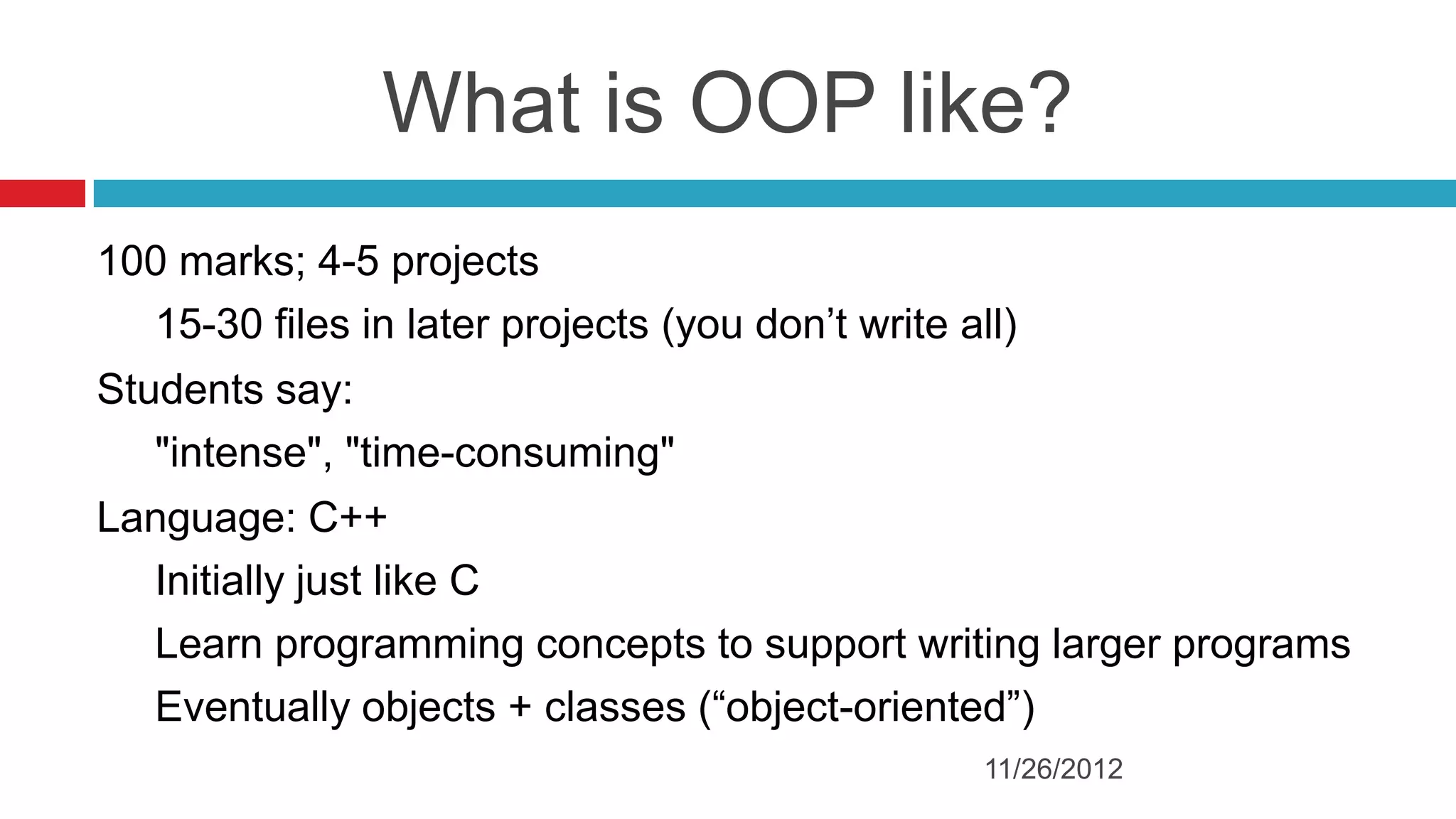 What is OOP like?

100 marks; 4-5 projects

15-30 files in later projects (you don’t write all)

Students say:

"intense", "time-consuming"

Language: C++

Initially just like C

Learn programming concepts to support writing larger programs

Eventually objects + classes (“object-oriented”)

11/26/2012